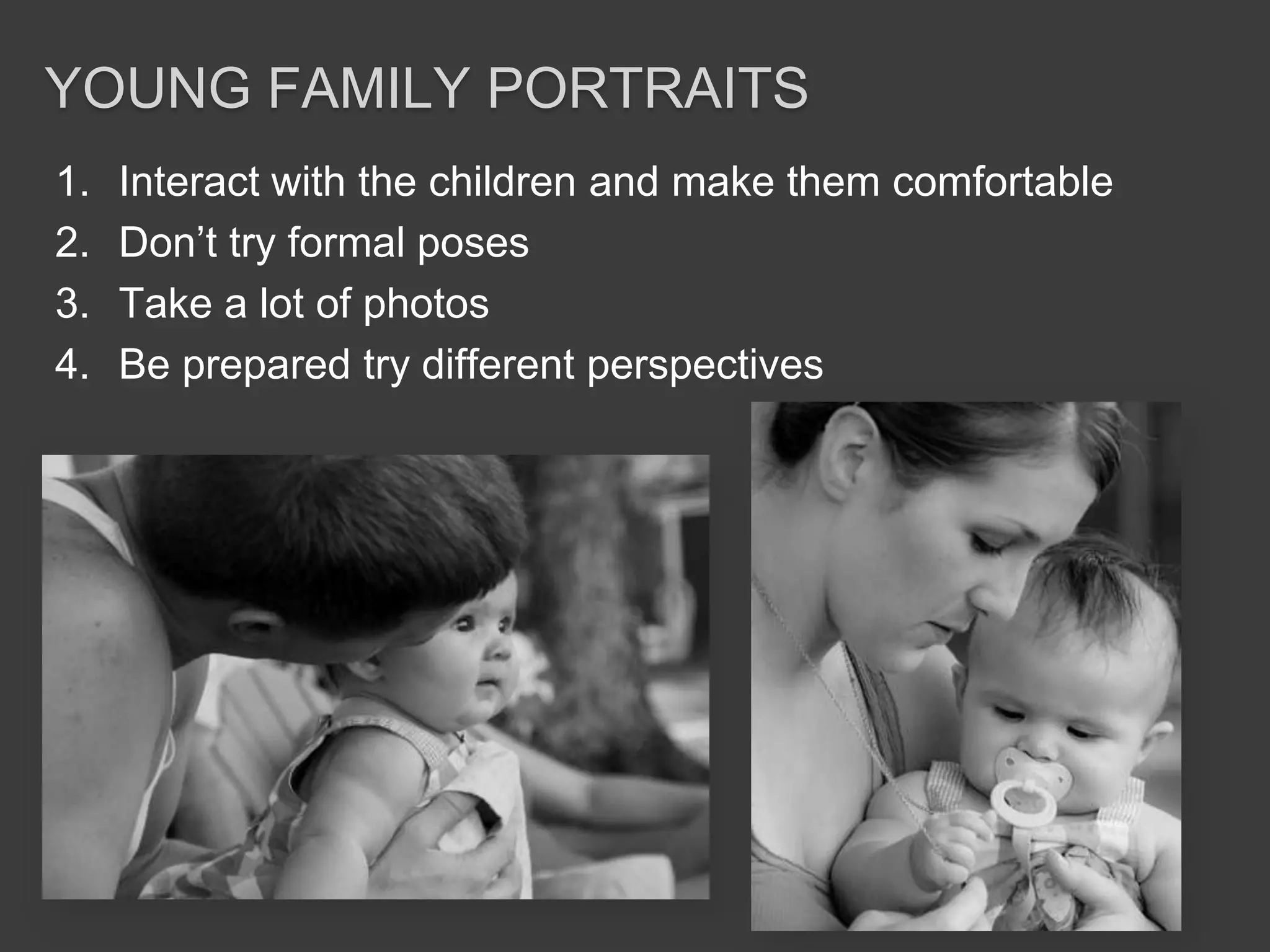 YOUNG FAMILY PORTRAITS

1. Interact with the children and make them comfortable
2. Don’t try formal poses
3. Take a lot of photos
4. Be prepared try different perspectives